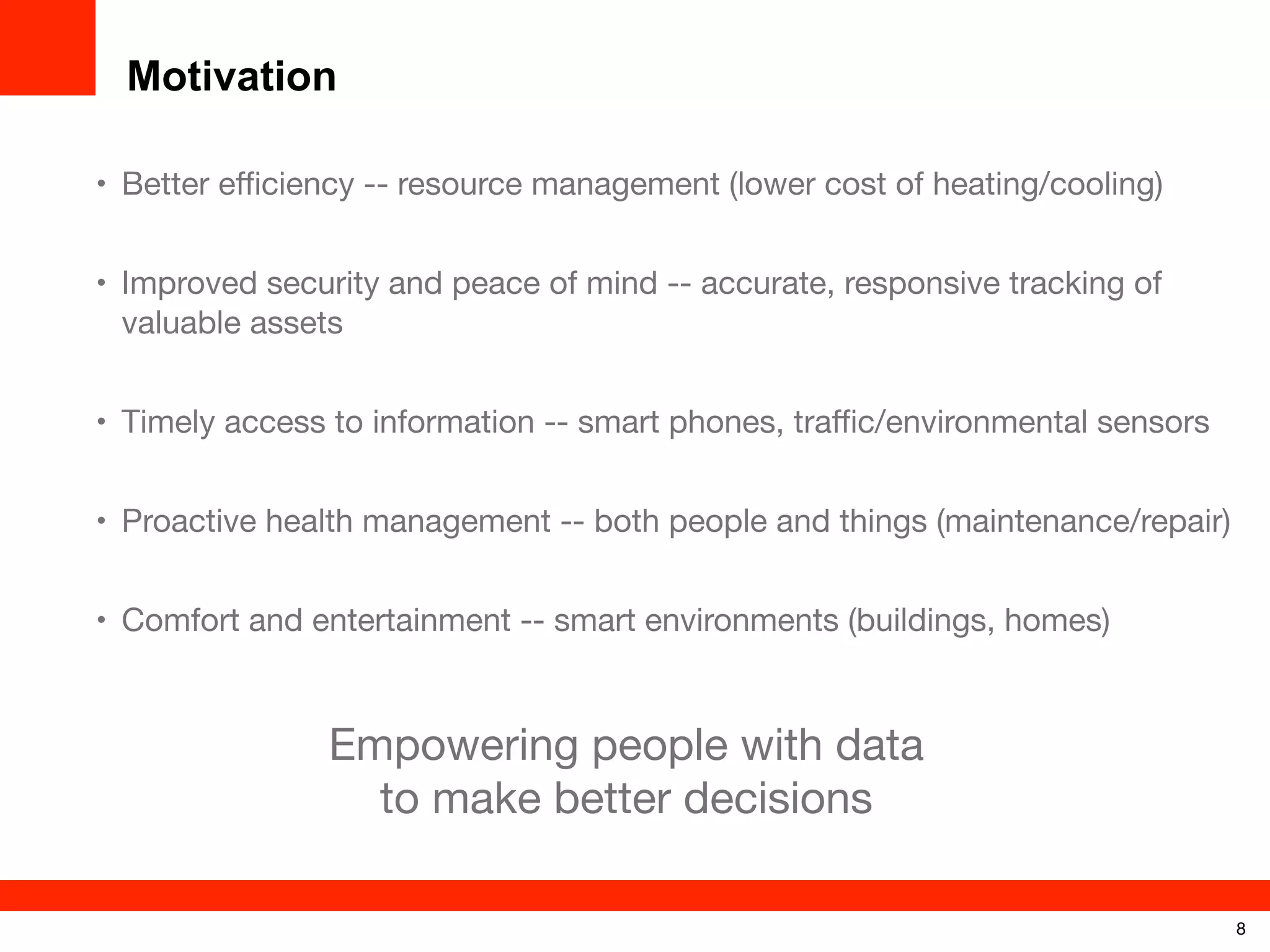 Motivation

• Better efficiency -- resource management (lower cost of heating/cooling)

• Improved security and peace of mind -- accurate, responsive tracking of valuable assets

• Timely access to information -- smart phones, traffic/environmental sensors

• Proactive health management -- both people and things (maintenance/repair)

• Comfort and entertainment -- smart environments (buildings, homes)

Empowering people with data
to make better decisions

8